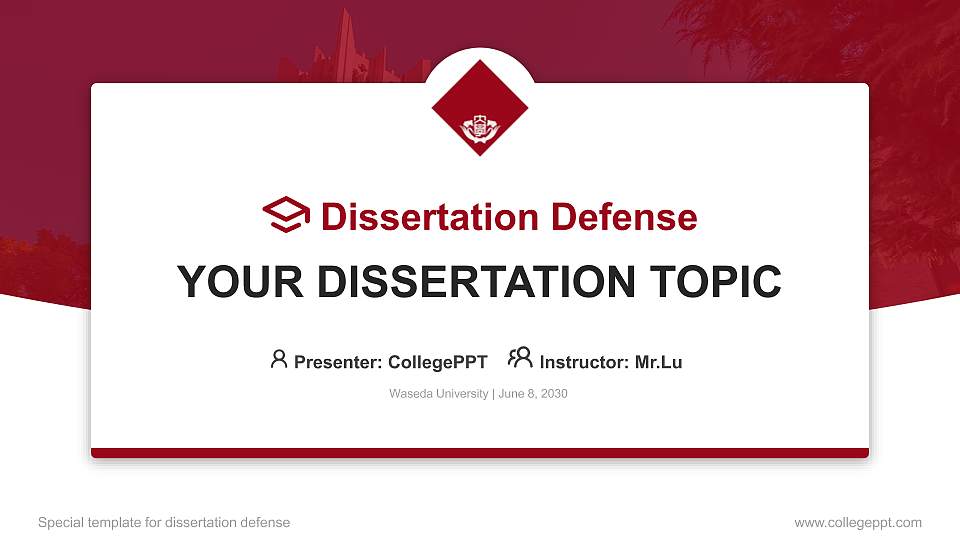 Dissertation Defense

YOUR DISSERTATION TOPIC

Presenter: CollegePPT Instructor: Mr.Lu

Waseda University | June 8, 2030

Special template for dissertation defense

www.collegeppt.com